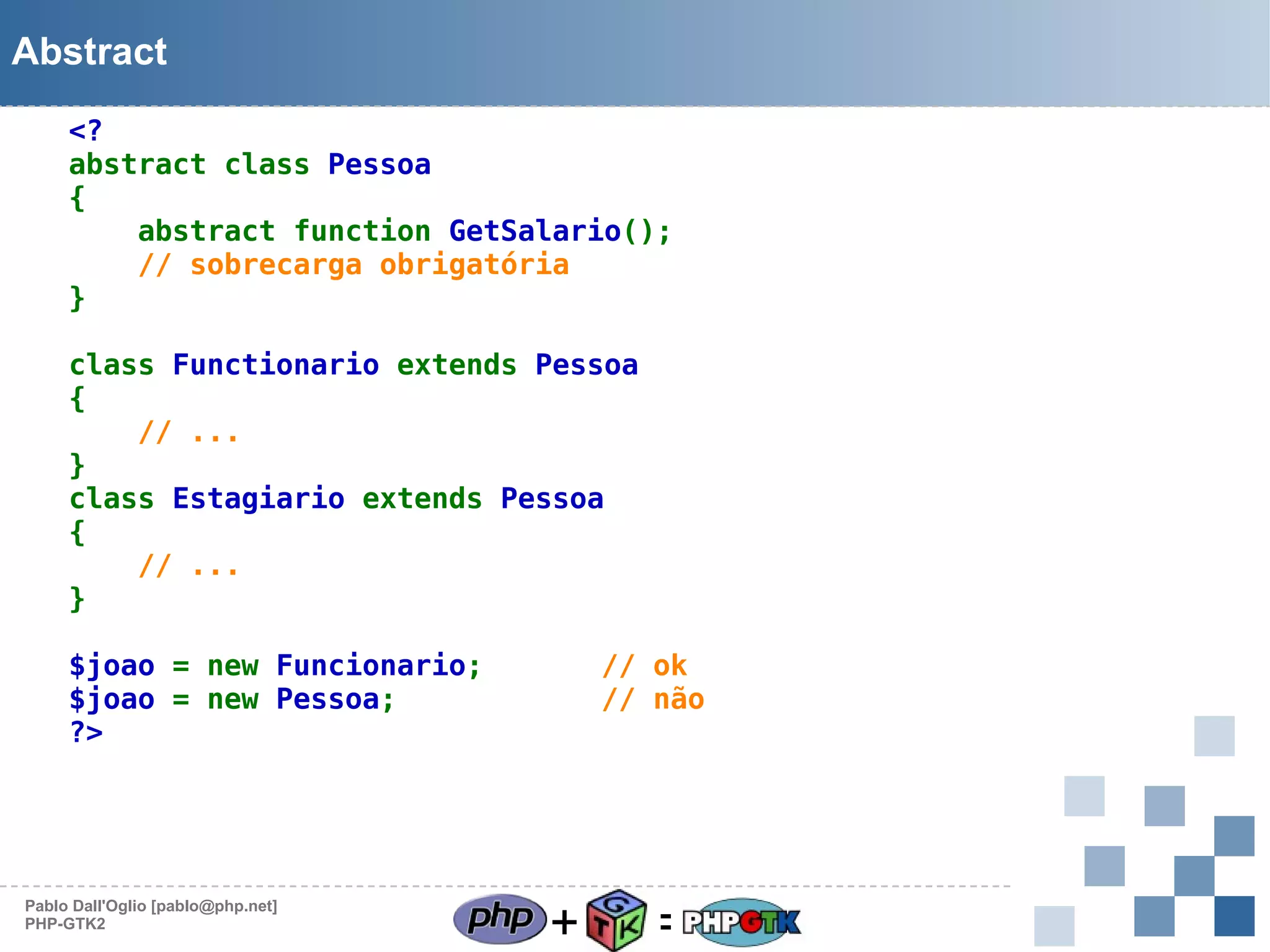 Abstract

<?
abstract class Pessoa
{
    abstract function GetSalario();
    // sobrecarga obrigatória
}

class Functionario extends Pessoa
{
    // ...
}
class Estagiario extends Pessoa
{
    // ...
}

$joao = new Funcionario;        // ok
$joao = new Pessoa;             // não
?>

Pablo Dall'Oglio [pablo@php.net]
PHP-GTK2

php + GTK = PHPGTK